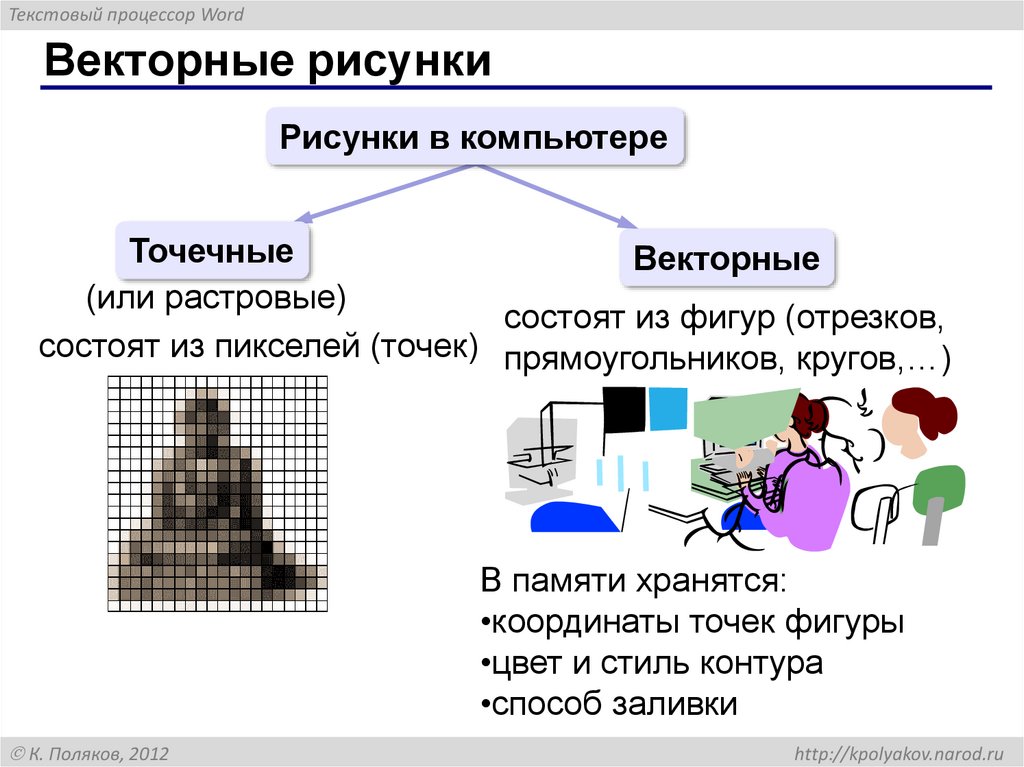 Текстовый процессор Word

Векторные рисунки

Рисунки в компьютере

Точечные

(или растровые)

состоят из пикселей (точек)

Векторные

состоят из фигур (отрезков, прямоугольников, кругов,…)

В памяти хранятся:
•координаты точек фигуры
•цвет и стиль контура
•способ заливки

© К. Поляков, 2012

http://kpolyakov.narod.ru